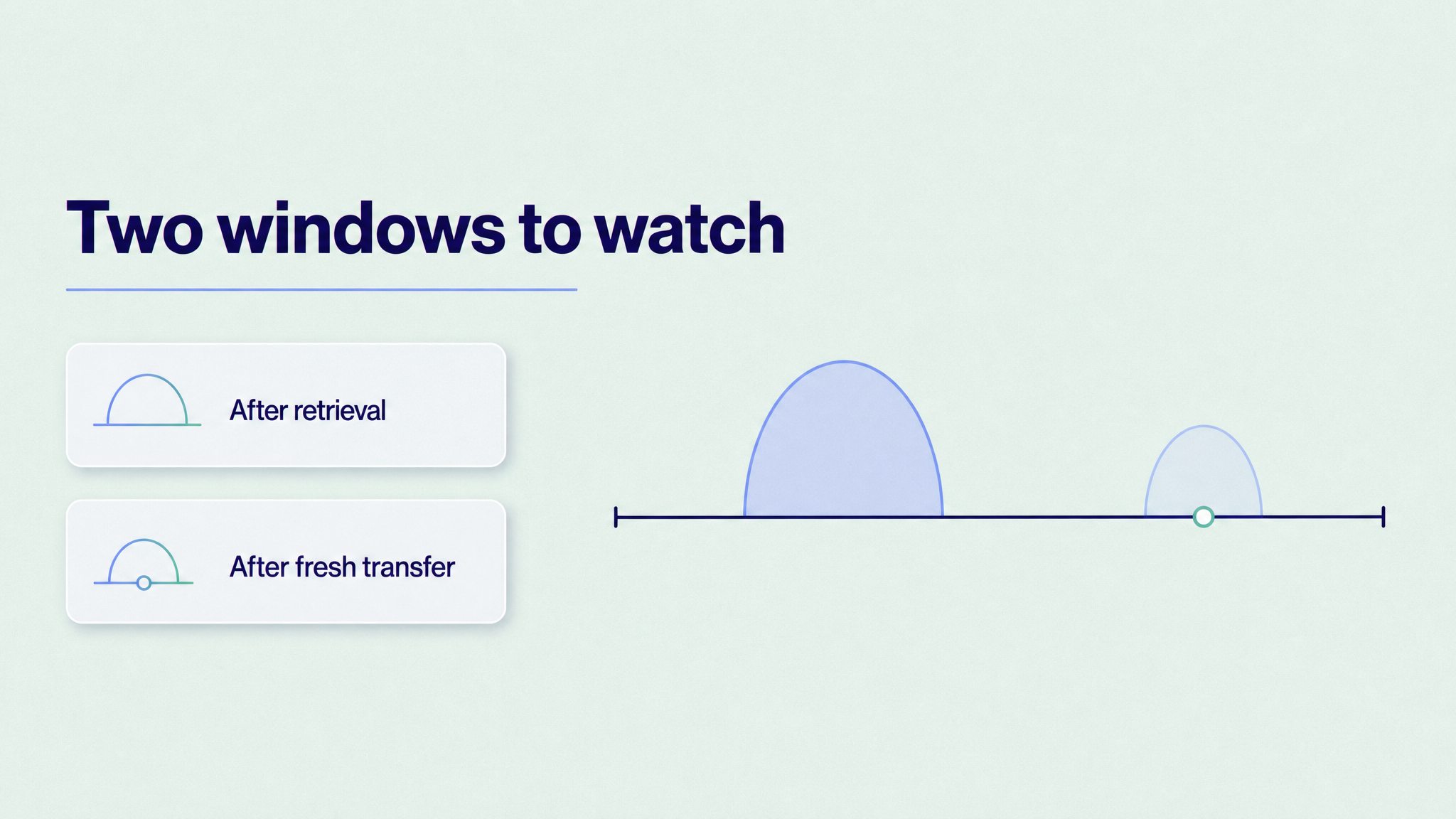 Two windows to watch

After retrieval

After fresh transfer